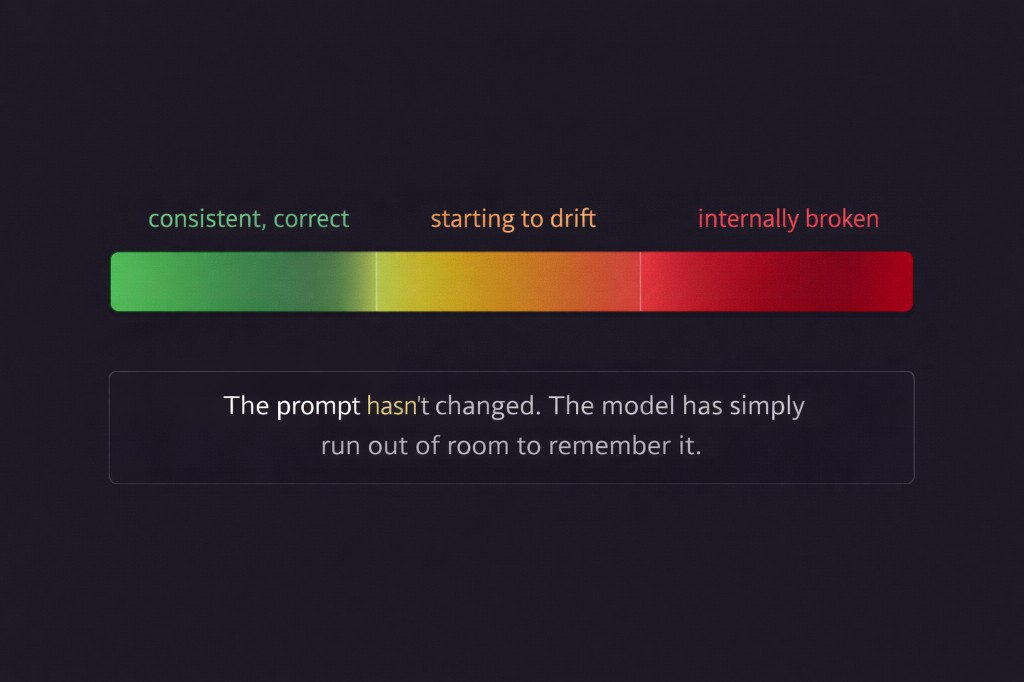 consistent, correct starting to drift internally broken

The prompt hasn't changed. The model has simply run out of room to remember it.